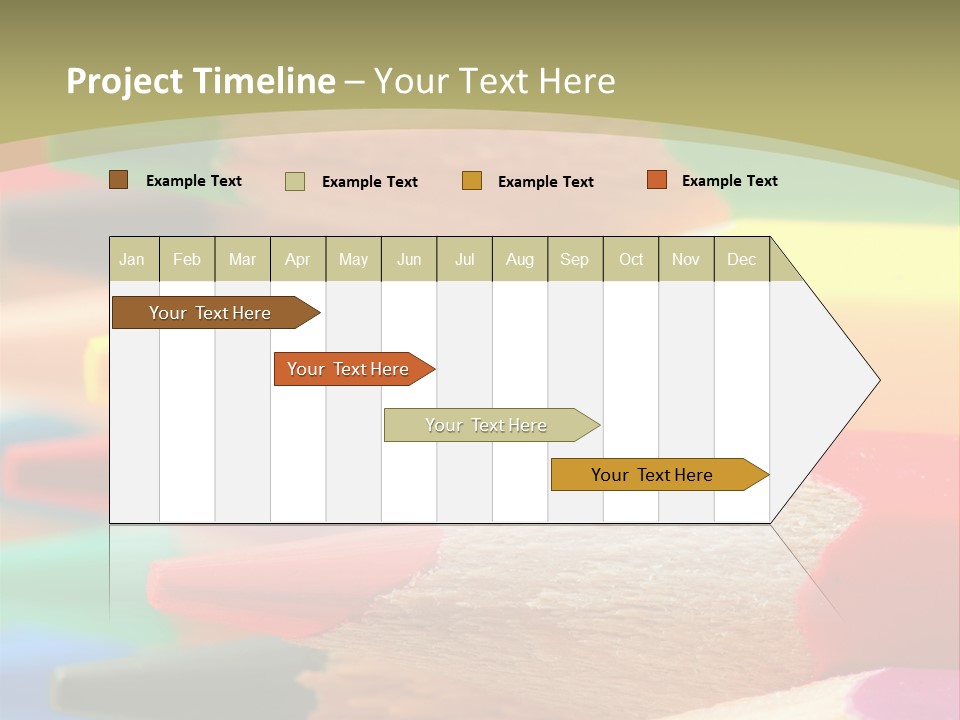 Project Timeline – Your Text Here

Example Text
Example Text
Example Text
Example Text

| Jan | Feb | Mar | Apr | May | Jun | Jul | Aug | Sep | Oct | Nov | Dec |
|---|---|---|---|---|---|---|---|---|---|---|---|

Your Text Here
Your Text Here
Your Text Here
Your Text Here